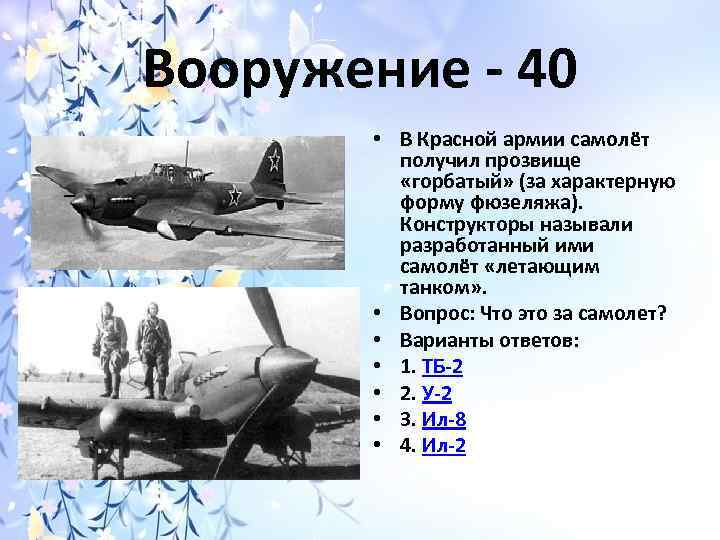 Вооружение - 40

• В Красной армии самолёт получил прозвище «горбатый» (за характерную форму фюзеляжа). Конструкторы называли разработанный ими самолёт «летающим танком».
• Вопрос: Что это за самолет?
• Варианты ответов:
• 1. ТБ-2
• 2. У-2
• 3. Ил-8
• 4. Ил-2